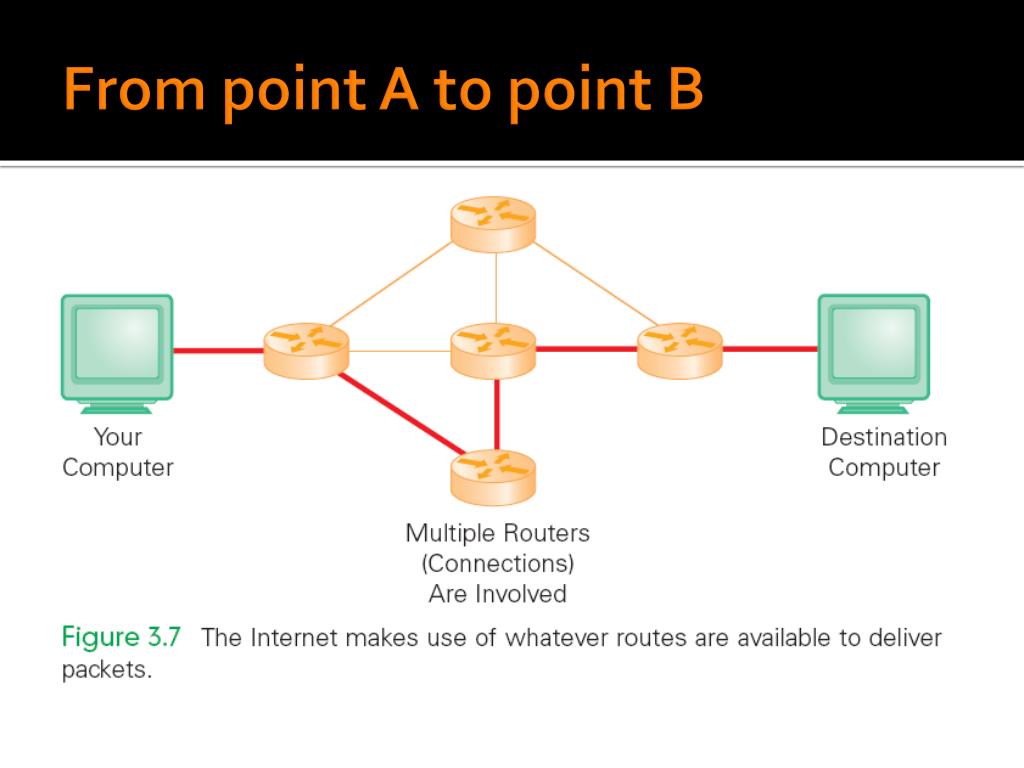 From point A to point B

Your Computer

Destination Computer

Multiple Routers (Connections) Are Involved

Figure 3.7 The Internet makes use of whatever routes are available to deliver packets.